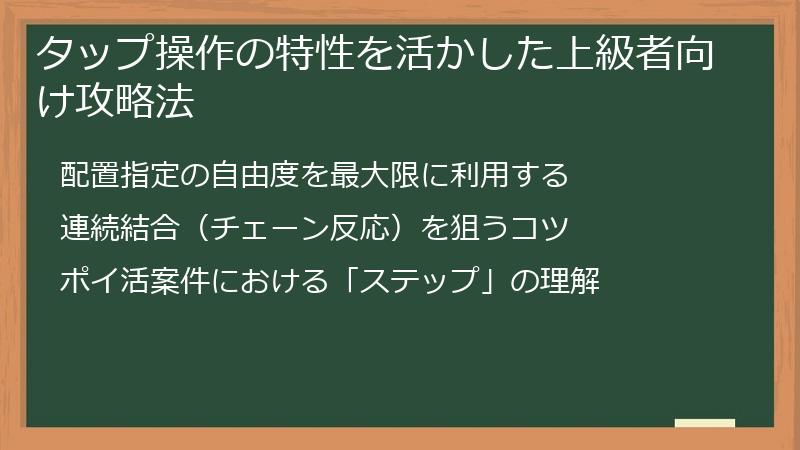 タップ操作の特性を活かした上級者向け攻略法

配置指定の自由度を最大限に利用する

連続結合（チェーン反応）を狙うコツ

ポイ活案件における「ステップ」の理解